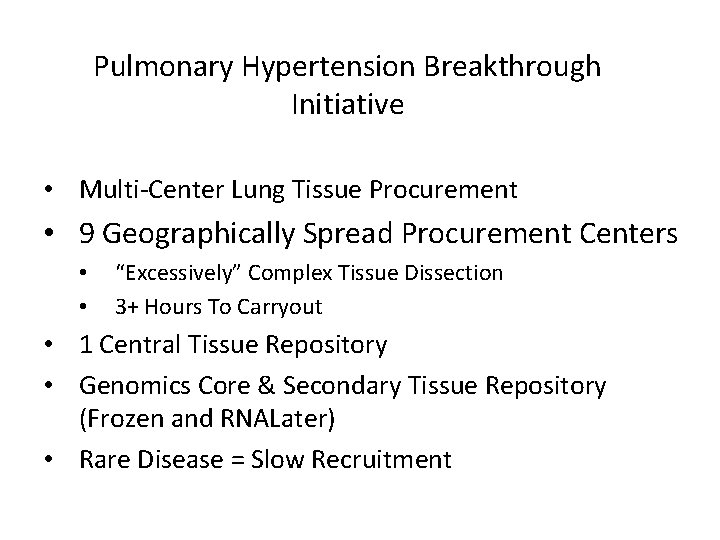 Pulmonary Hypertension Breakthrough Initiative

• Multi-Center Lung Tissue Procurement
• 9 Geographically Spread Procurement Centers
  • "Excessively" Complex Tissue Dissection
  • 3+ Hours To Carryout
• 1 Central Tissue Repository
• Genomics Core & Secondary Tissue Repository (Frozen and RNALater)
• Rare Disease = Slow Recruitment